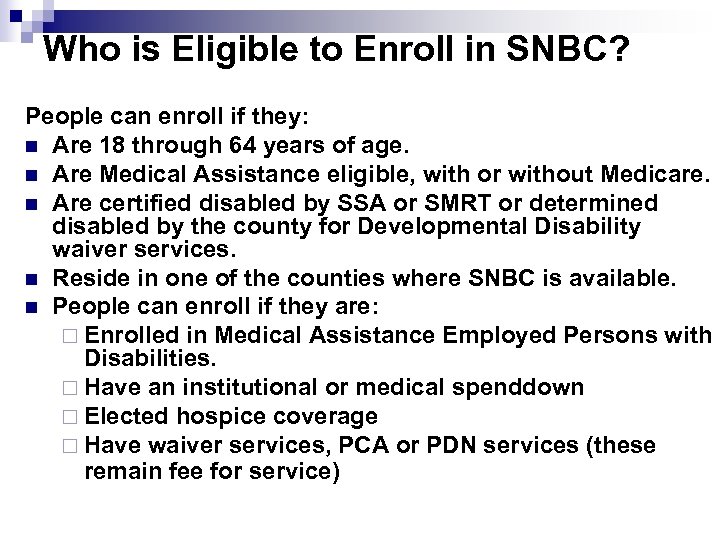 Who is Eligible to Enroll in SNBC?

People can enroll if they:

- Are 18 through 64 years of age.
- Are Medical Assistance eligible, with or without Medicare.
- Are certified disabled by SSA or SMRT or determined disabled by the county for Developmental Disability waiver services.
- Reside in one of the counties where SNBC is available.
- People can enroll if they are:
  - Enrolled in Medical Assistance Employed Persons with Disabilities.
  - Have an institutional or medical spenddown
  - Elected hospice coverage
  - Have waiver services, PCA or PDN services (these remain fee for service)